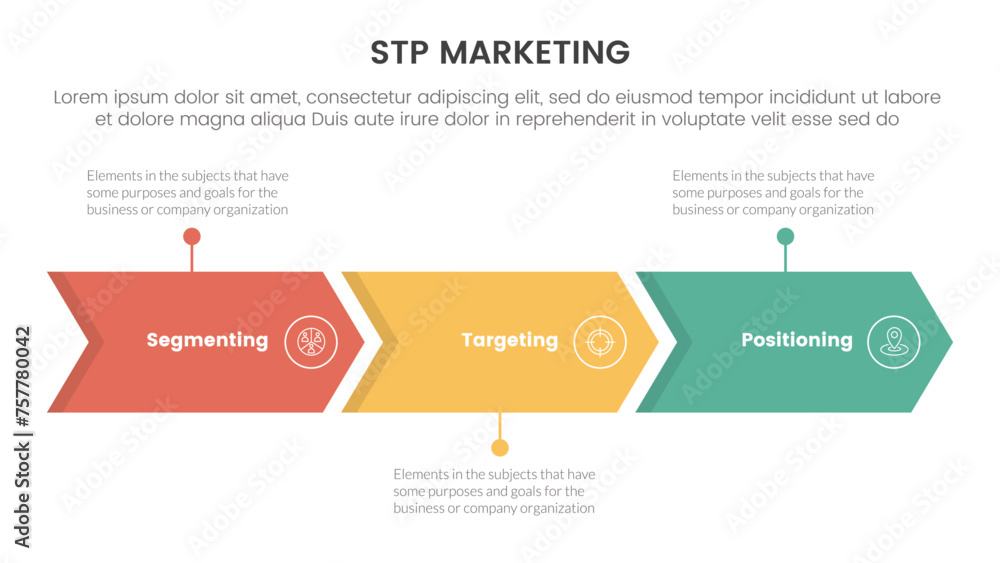 STP MARKETING

Lorem ipsum dolor sit amet, consectetur adipiscing elit, sed do eiusmod tempor incididunt ut labore et dolore magna aliqua Duis aute irure dolor in reprehenderit in voluptate velit esse sed do

Elements in the subjects that have some purposes and goals for the business or company organization

Elements in the subjects that have some purposes and goals for the business or company organization

Segmenting

Targeting

Positioning

Elements in the subjects that have some purposes and goals for the business or company organization

Adobe Stock | #757780042